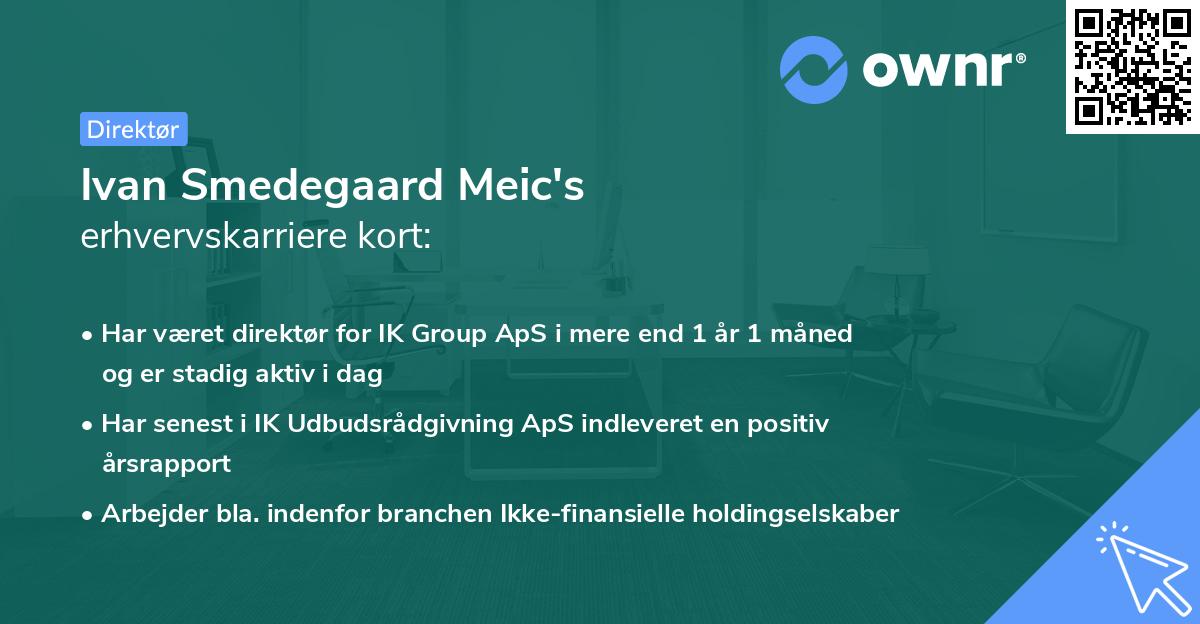 ownr®

Direktør

Ivan Smedegaard Meic's
erhvervskarriere kort:

• Har været direktør for IK Group ApS i mere end 1 år 1 måned og er stadig aktiv i dag

• Har senest i IK Udbudsrådgivning ApS indleveret en positiv årsrapport

• Arbejder bla. indenfor branchen Ikke-finansielle holdingselskaber